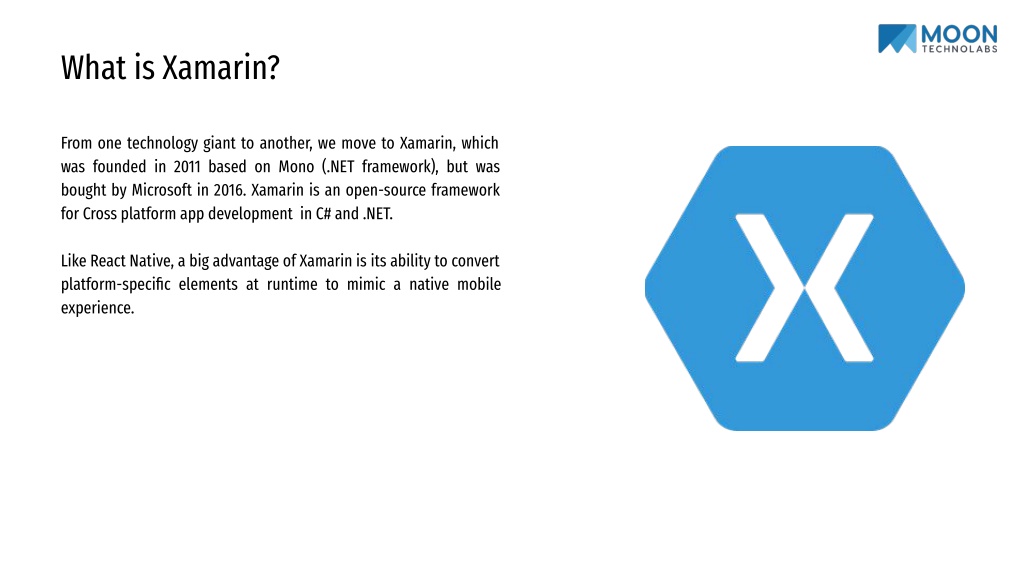 MOON
TECHNOLABS

What is Xamarin?

From one technology giant to another, we move to Xamarin, which was founded in 2011 based on Mono (.NET framework), but was bought by Microsoft in 2016. Xamarin is an open-source framework for Cross platform app development in C# and .NET.

Like React Native, a big advantage of Xamarin is its ability to convert platform-specific elements at runtime to mimic a native mobile experience.

X